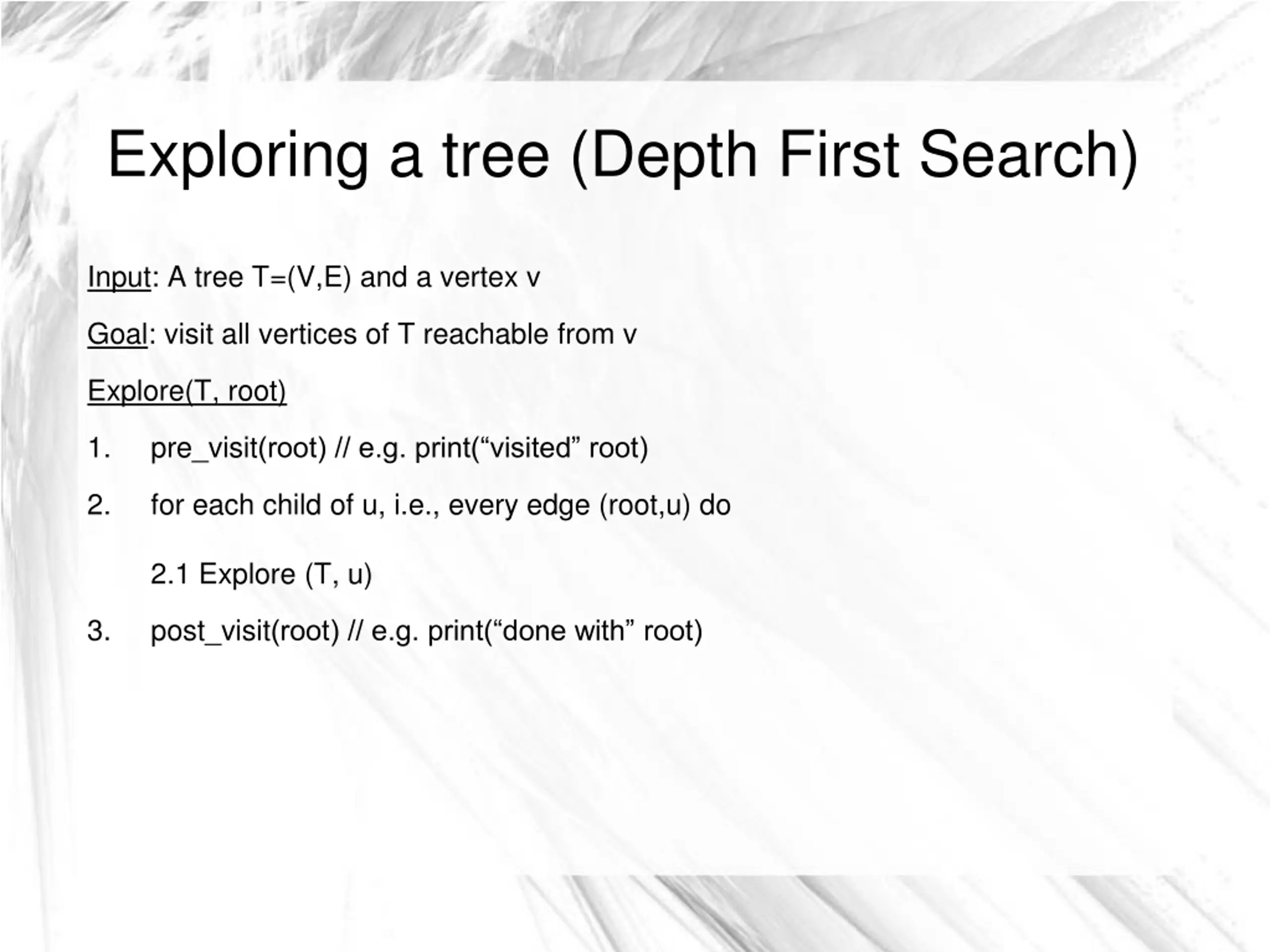 Exploring a tree (Depth First Search)

Input: A tree T=(V,E) and a vertex v

Goal: visit all vertices of T reachable from v

Explore(T, root)

1. pre_visit(root) // e.g. print(“visited” root)

2. for each child of u, i.e., every edge (root,u) do

2.1 Explore (T, u)

3. post_visit(root) // e.g. print(“done with” root)